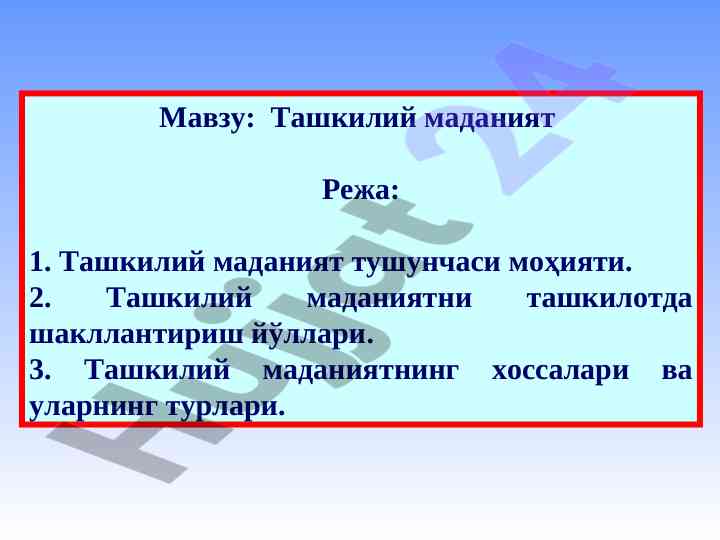 Мавзу: Ташкилий маданият

Режа:

1. Ташкилий маданият тушунчаси моҳияти.

2. Ташкилий маданиятни ташкилотда шакллантириш йўллари.

3. Ташкилий маданиятнинг хоссалари ва уларнинг турлари.

Hujjat 24